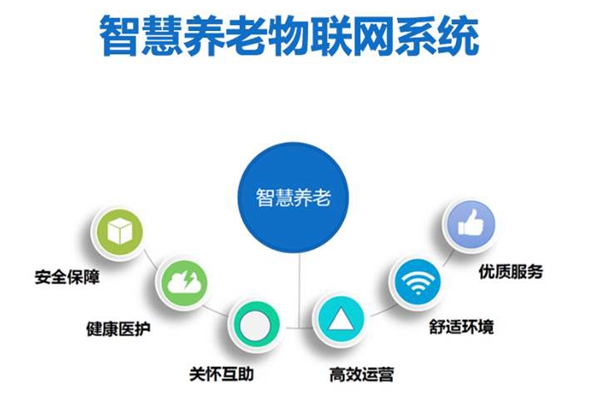 智慧养老物联网系统

智慧养老

安全保障

健康医护

关怀互助

高效运营

舒适环境

优质服务